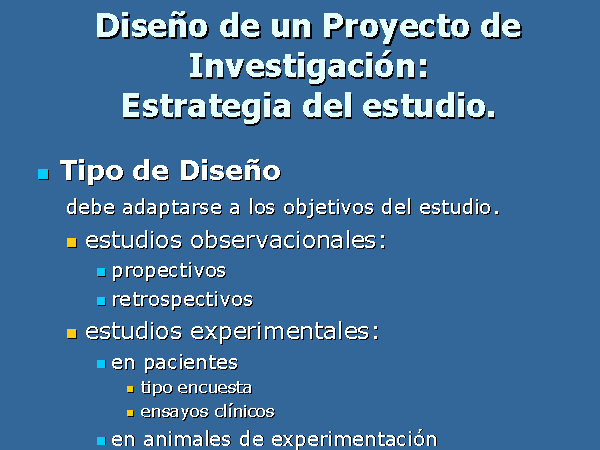 Diseño de un Proyecto de Investigación: Estrategia del estudio.

Tipo de Diseño

debe adaptarse a los objetivos del estudio.

estudios observacionales:

propectivos

retrospectivos

estudios experimentales:

en pacientes

tipo encuesta

ensayos clínicos

en animales de experimentación